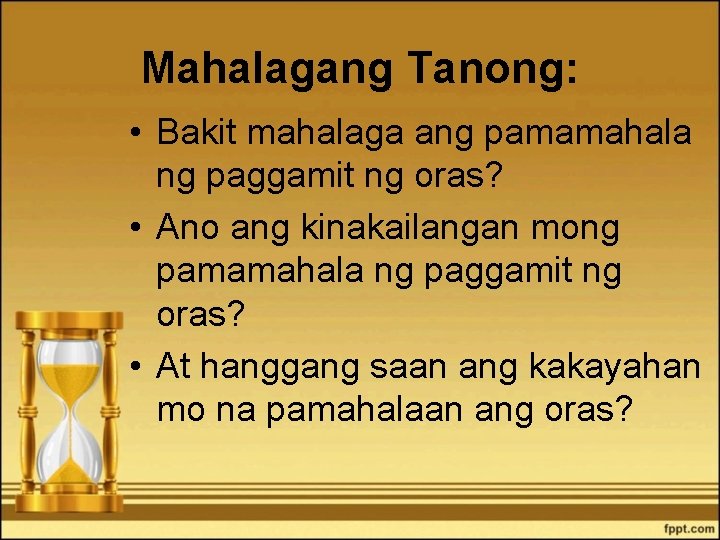 Mahalagang Tanong:

• Bakit mahalaga ang pamamahala ng paggamit ng oras?
• Ano ang kinakailangan mong pamamahala ng paggamit ng oras?
• At hanggang saan ang kakayahan mo na pamahalaan ang oras?

fppt.com